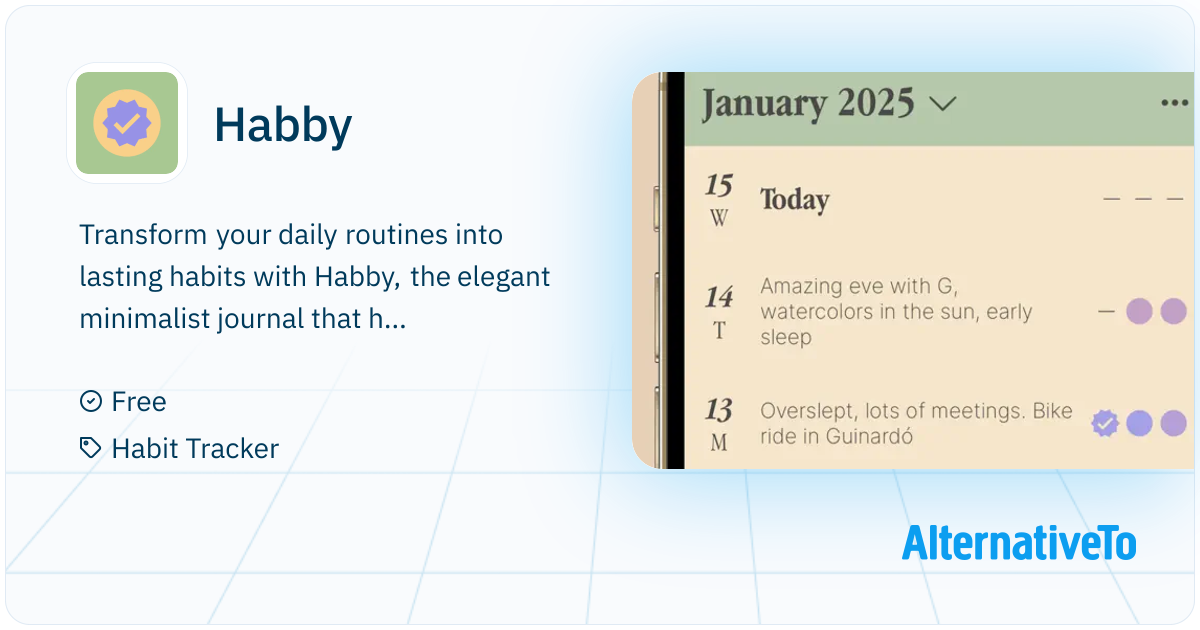 Habby

Transform your daily routines into lasting habits with Habby, the elegant minimalist journal that h...

Free

Habit Tracker

January 2025

15
W
Today

14
T
Amazing eve with G, watercolors in the sun, early sleep

13
M
Overslept, lots of meetings. Bike ride in Guinardó

AlternativeTo